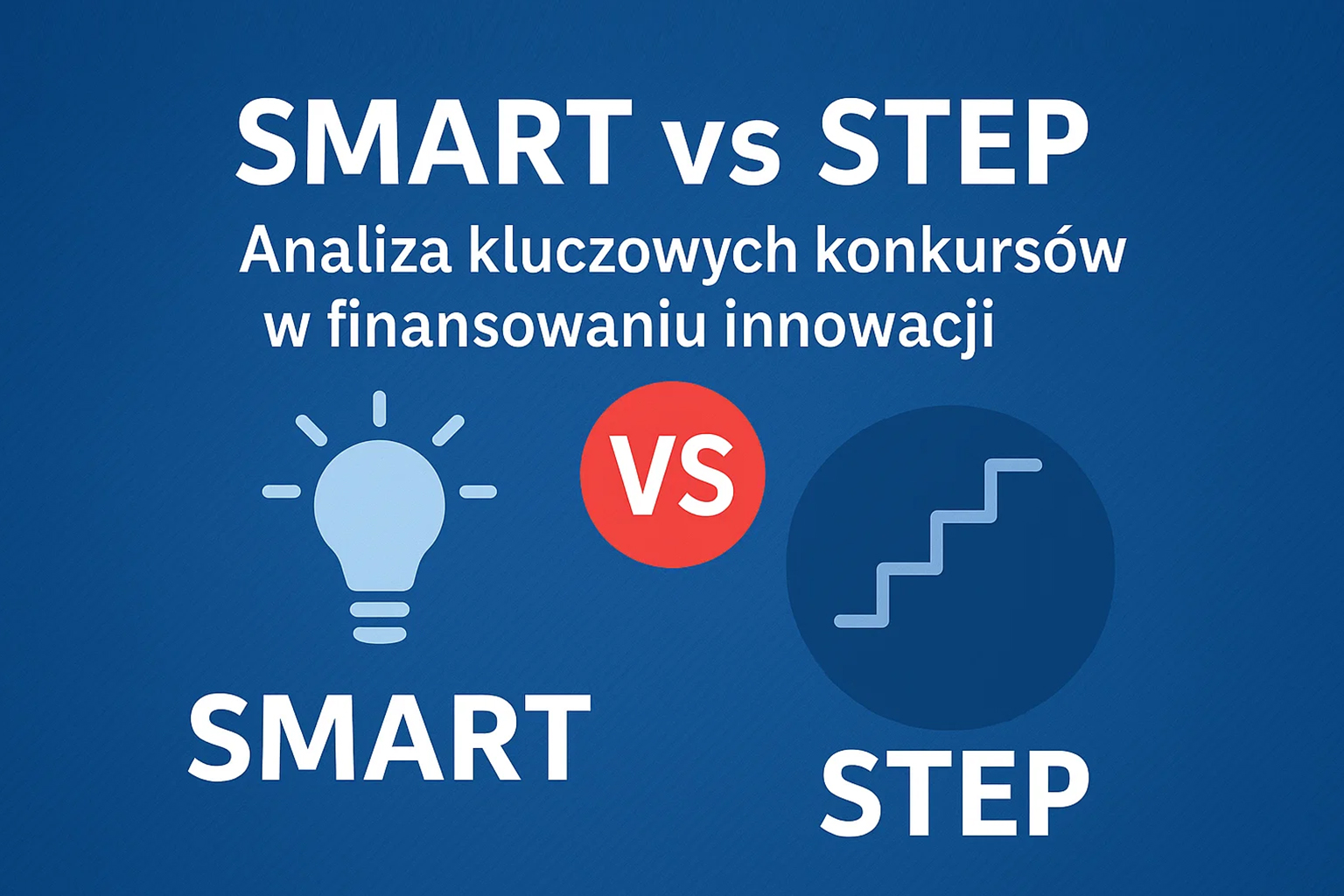 SMART vs STEP
Analiza kluczowych konkursów w finansowaniu innowacji

VS

SMART

STEP